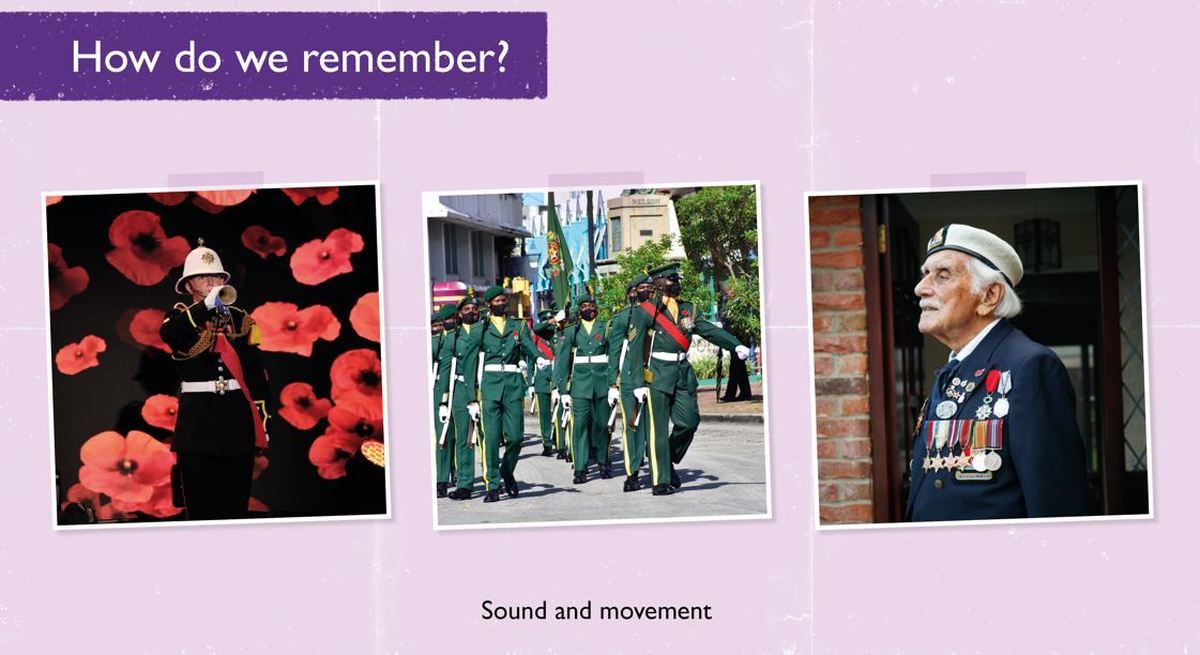 How do we remember?

NELSON

Sound and movement